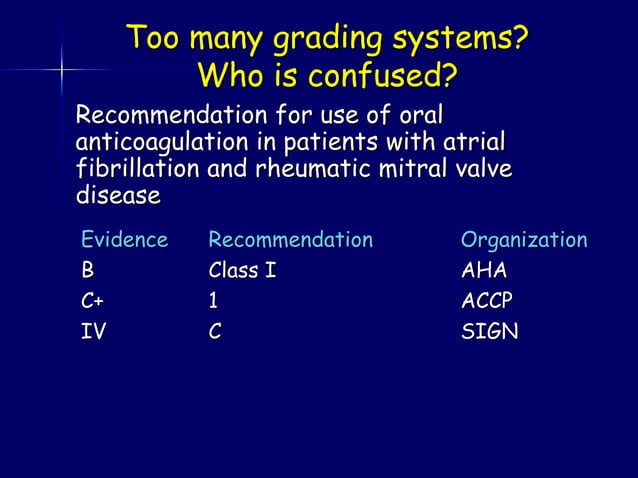 Too many grading systems?
Who is confused?

Recommendation for use of oral anticoagulation in patients with atrial fibrillation and rheumatic mitral valve disease

| Evidence | Recommendation | Organization |
|---|---|---|
| B | Class I | AHA |
| C+ | 1 | ACCP |
| IV | C | SIGN |